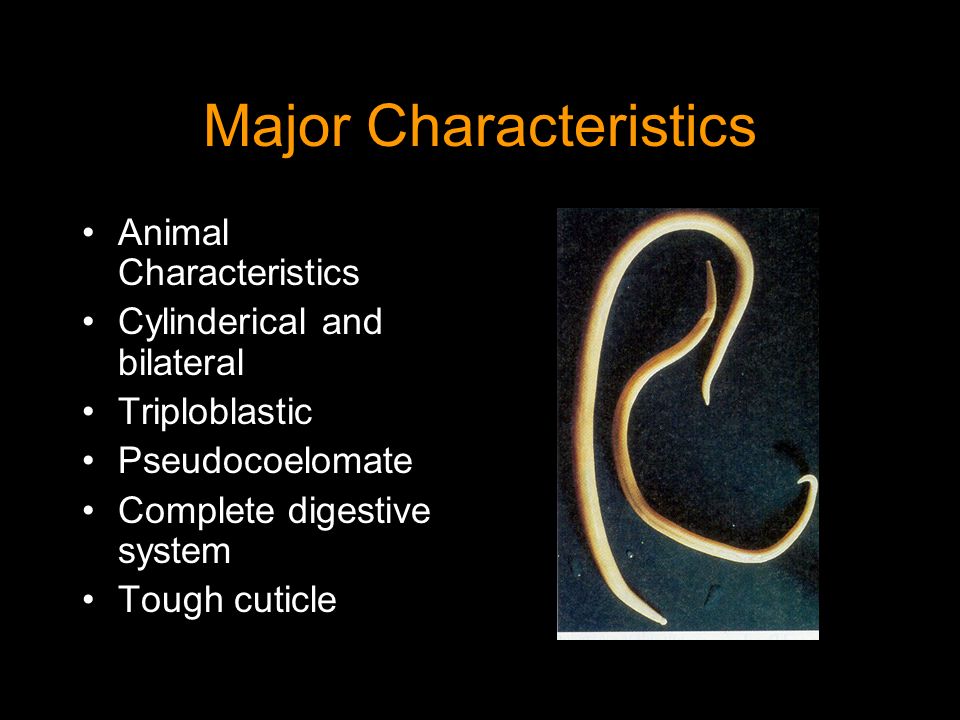 Major Characteristics

• Animal Characteristics
• Cylinderical and bilateral
• Triploblastic
• Pseudocoelomate
• Complete digestive system
• Tough cuticle